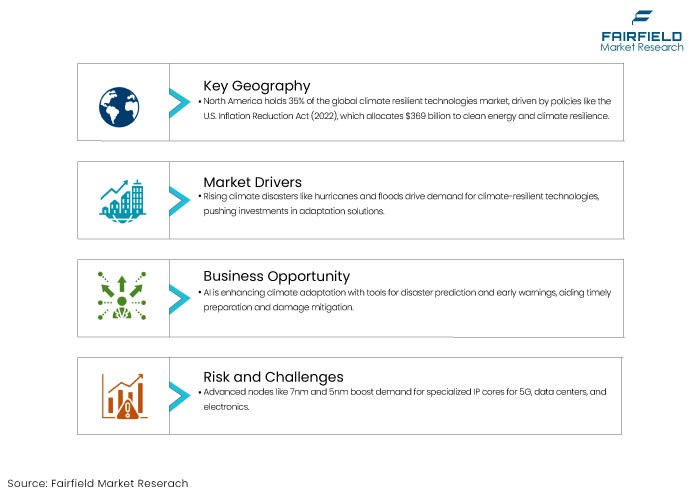 FAIRFIELD
Market Research

Key Geography
• North America holds 35% of the global climate resilient technologies market, driven by policies like the U.S. Inflation Reduction Act (2022), which allocates $369 billion to clean energy and climate resilience.

Market Drivers
• Rising climate disasters like hurricanes and floods drive demand for climate-resilient technologies, pushing investments in adaptation solutions.

Business Opportunity
• AI is enhancing climate adaptation with tools for disaster prediction and early warnings, aiding timely preparation and damage mitigation.

Risk and Challenges
• Advanced nodes like 7nm and 5nm boost demand for specialized IP cores for 5G, data centers, and electronics.

Source: Fairfield Market Reserach